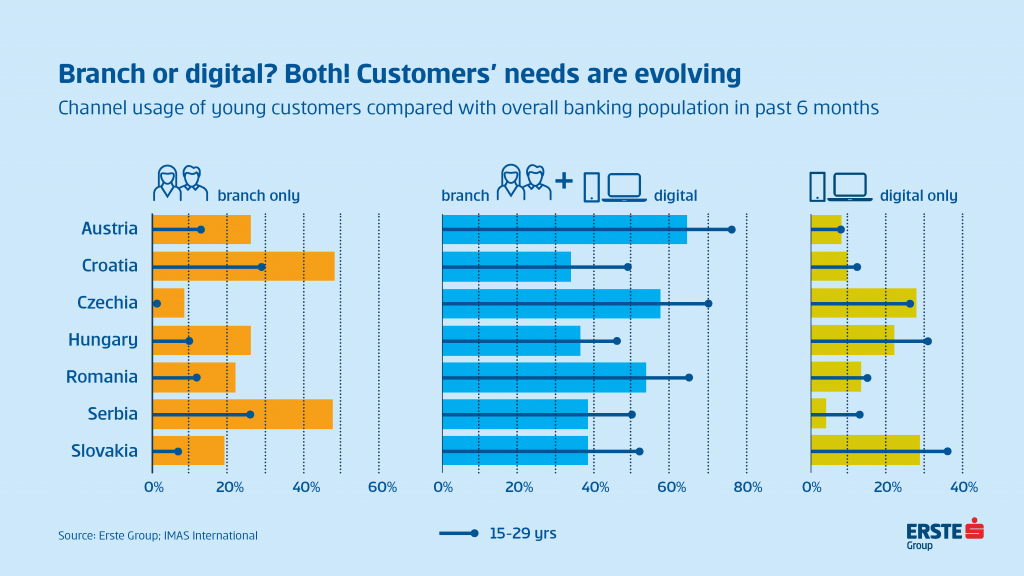 Branch or digital? Both! Customers' needs are evolving

Channel usage of young customers compared with overall banking population in past 6 months

branch only

branch + digital

digital only

Austria
Croatia
Czechia
Hungary
Romania
Serbia
Slovakia

0% 20% 40% 60%

0% 20% 40% 60% 80%

0% 20% 40%

Source: Erste Group; IMAS International

15-29 yrs

ERSTE Group